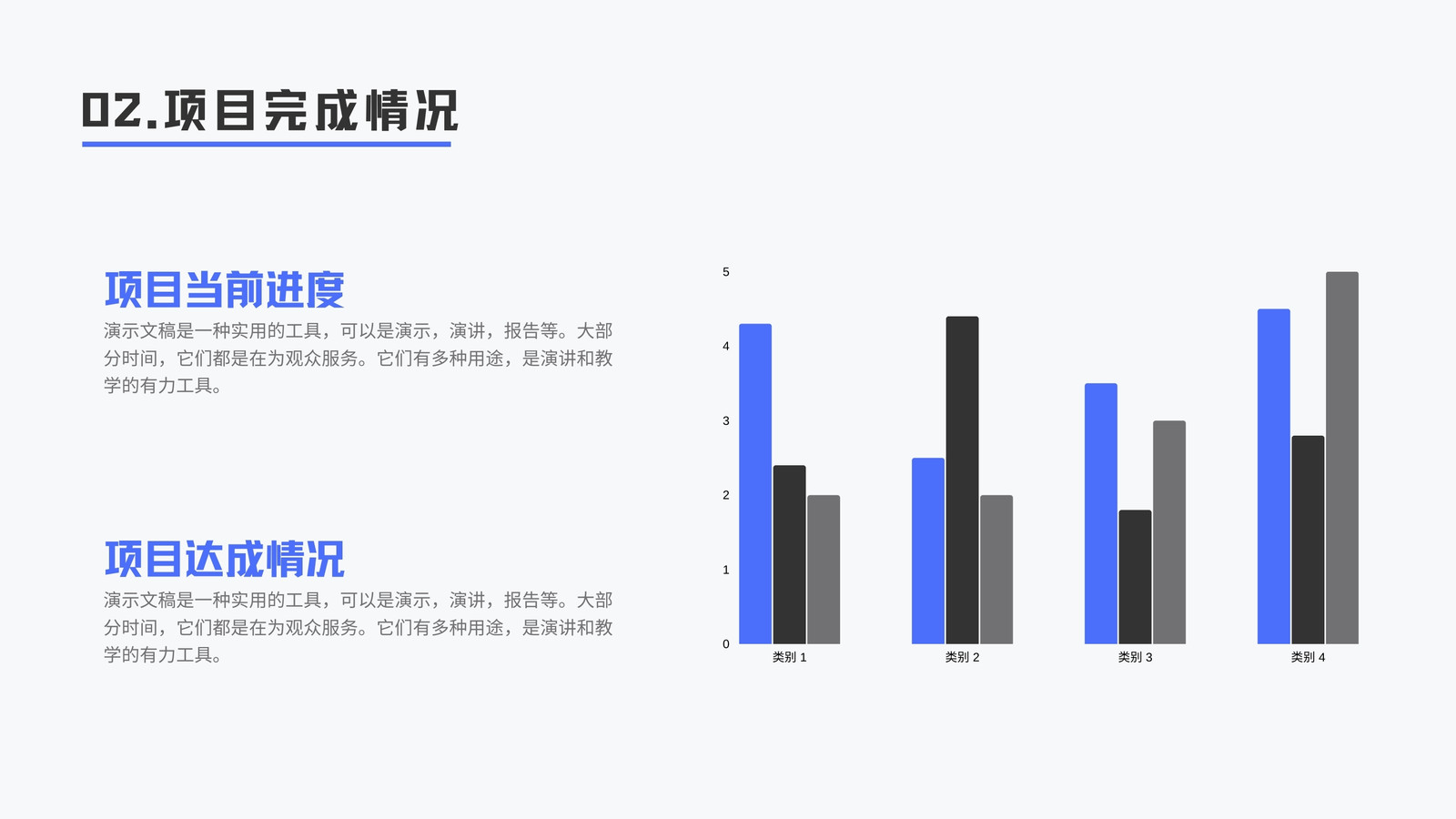 02.项目完成情况

项目当前进度
演示文稿是一种实用的工具，可以是演示，演讲，报告等。大部分时间，它们都是在为观众服务。它们有多种用途，是演讲和教学的有力工具。

项目达成情况
演示文稿是一种实用的工具，可以是演示，演讲，报告等。大部分时间，它们都是在为观众服务。它们有多种用途，是演讲和教学的有力工具。

5
4
3
2
1
0
类别 1
类别 2
类别 3
类别 4